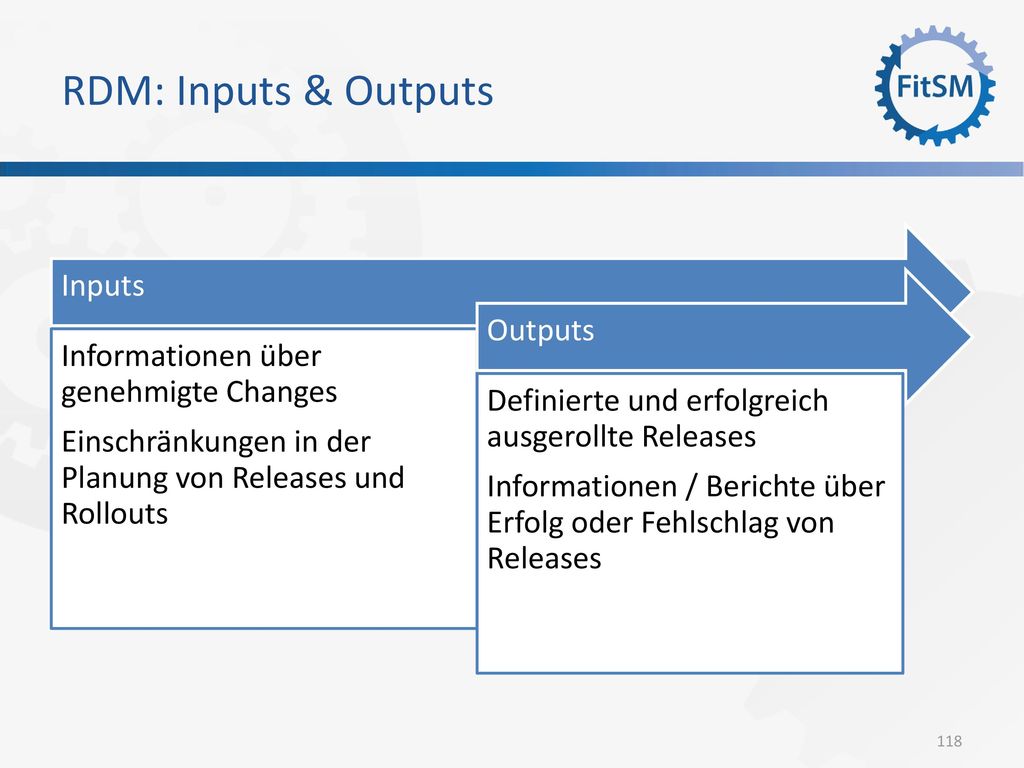 RDM: Inputs & Outputs

FitSM

Inputs

Informationen über genehmigte Changes

Einschränkungen in der Planung von Releases und Rollouts

Outputs

Definierte und erfolgreich ausgerollte Releases

Informationen / Berichte über Erfolg oder Fehlschlag von Releases

118